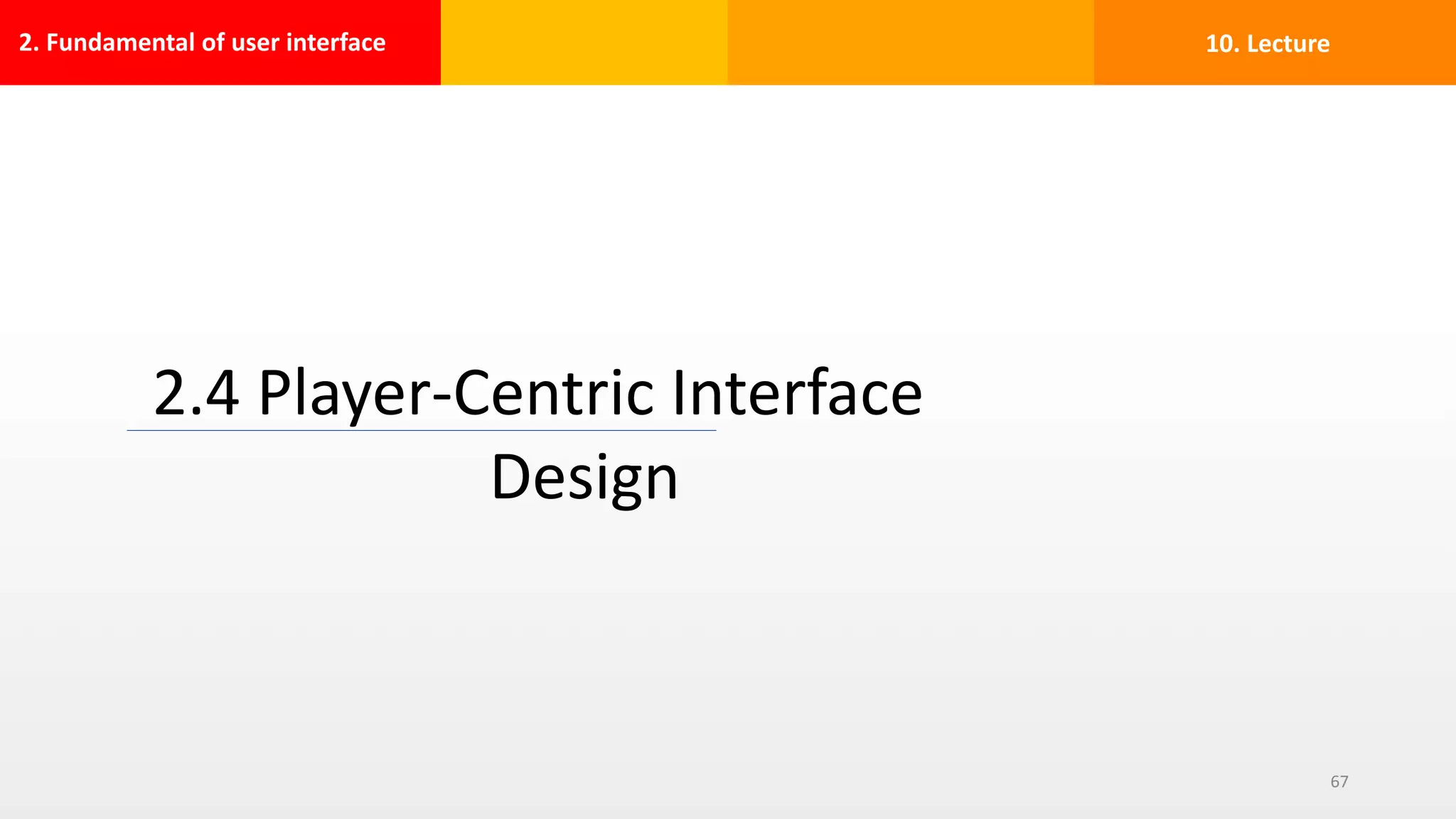 2. Fundamental of user interface

10. Lecture

2.4 Player-Centric Interface Design

67